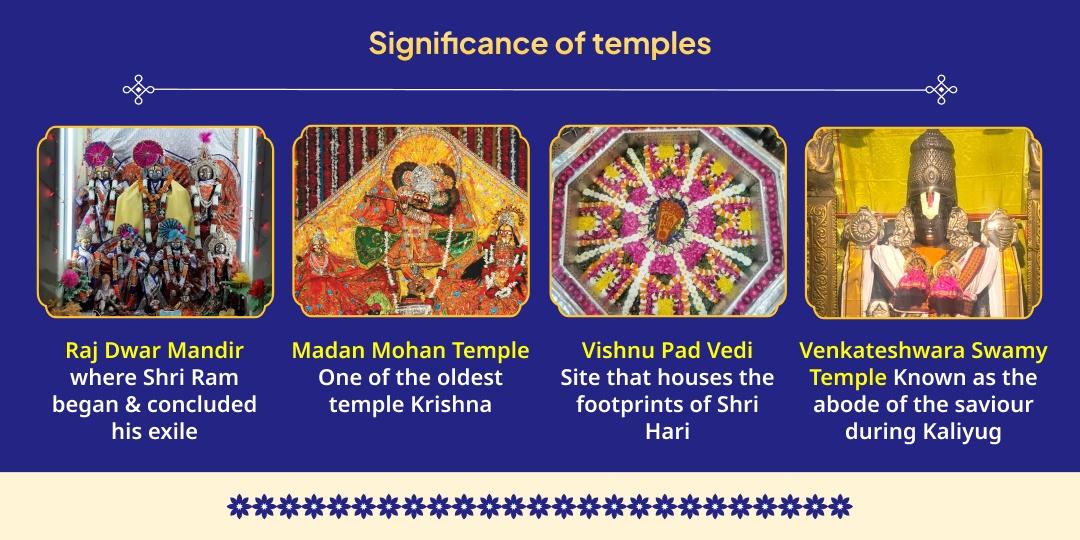 Significance of temples

Raj Dwar Mandir where Shri Ram began & concluded his exile

Madan Mohan Temple One of the oldest temple Krishna

Vishnu Pad Vedi Site that houses the footprints of Shri Hari

Venkateshwara Swamy Temple Known as the abode of the saviour during Kaliyug